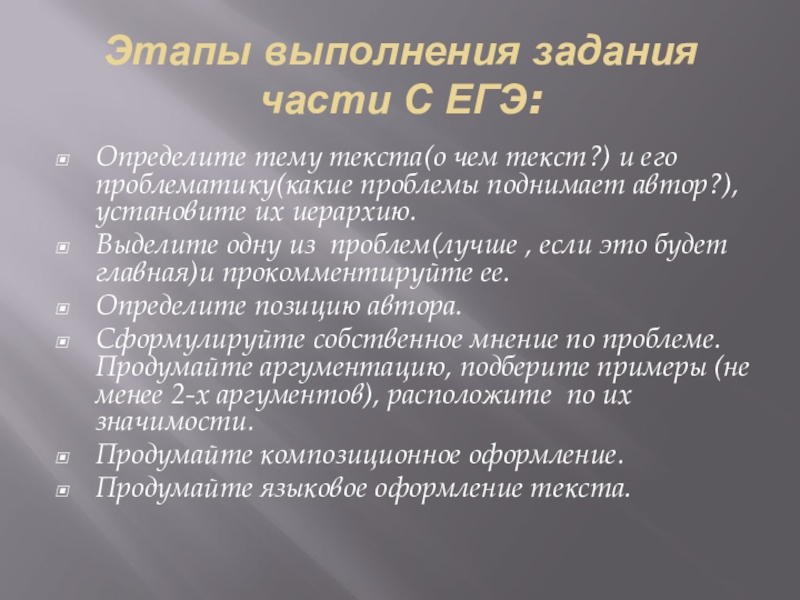 Этапы выполнения задания части С ЕГЭ:

Определите тему текста(о чем текст?) и его проблематику(какие проблемы поднимает автор?), установите их иерархию.

Выделите одну из проблем(лучше , если это будет главная)и прокомментируйте ее.

Определите позицию автора.

Сформулируйте собственное мнение по проблеме. Продумайте аргументацию, подберите примеры (не менее 2-х аргументов), расположите по их значимости.

Продумайте композиционное оформление.

Продумайте языковое оформление текста.